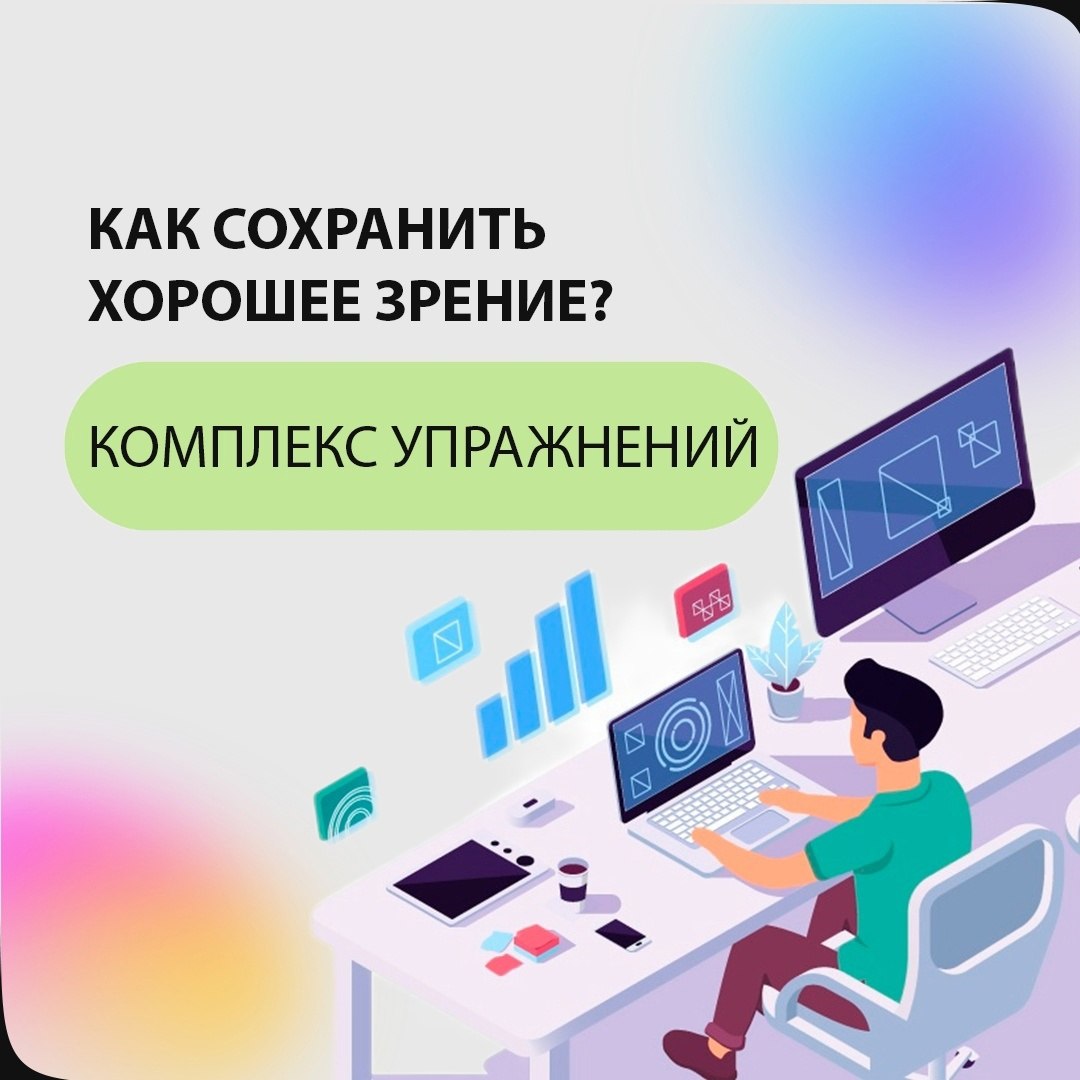 КАК СОХРАНИТЬ ХОРОШЕЕ ЗРЕНИЕ?

КОМПЛЕКС УПРАЖНЕНИЙ